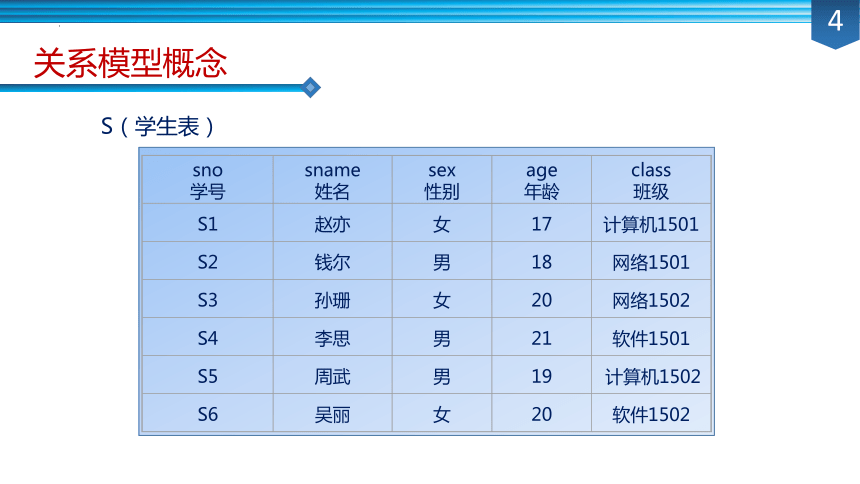 4

关系模型概念

S（学生表）

| sno 学号 | sname 姓名 | sex 性别 | age 年龄 | class 班级 |
|---|---|---|---|---|
| S1 | 赵亦 | 女 | 17 | 计算机1501 |
| S2 | 钱尔 | 男 | 18 | 网络1501 |
| S3 | 孙珊 | 女 | 20 | 网络1502 |
| S4 | 李思 | 男 | 21 | 软件1501 |
| S5 | 周武 | 男 | 19 | 计算机1502 |
| S6 | 吴丽 | 女 | 20 | 软件1502 |